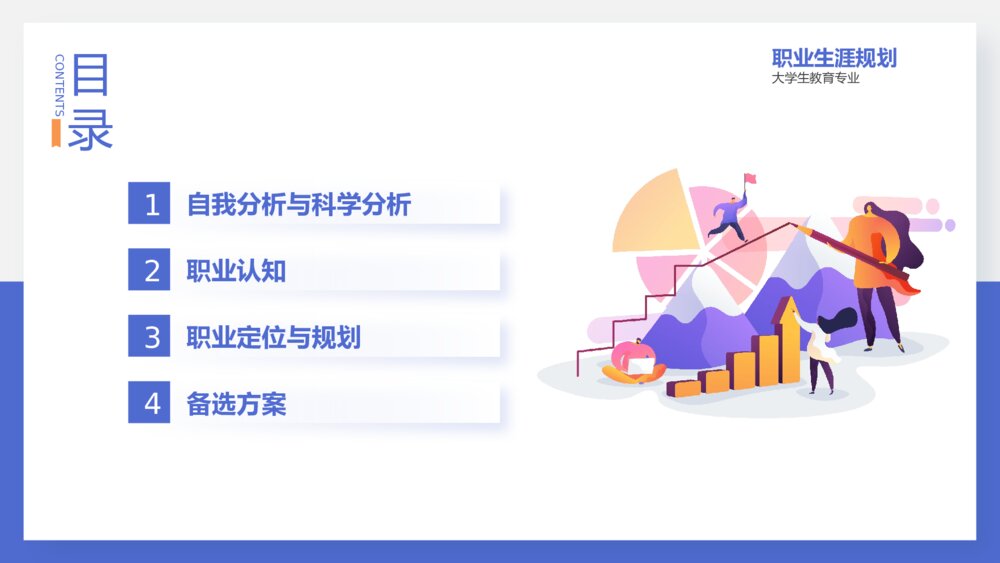 CONTENTS
目录

职业生涯规划
大学生教育专业

1 自我分析与科学分析

2 职业认知

3 职业定位与规划

4 备选方案